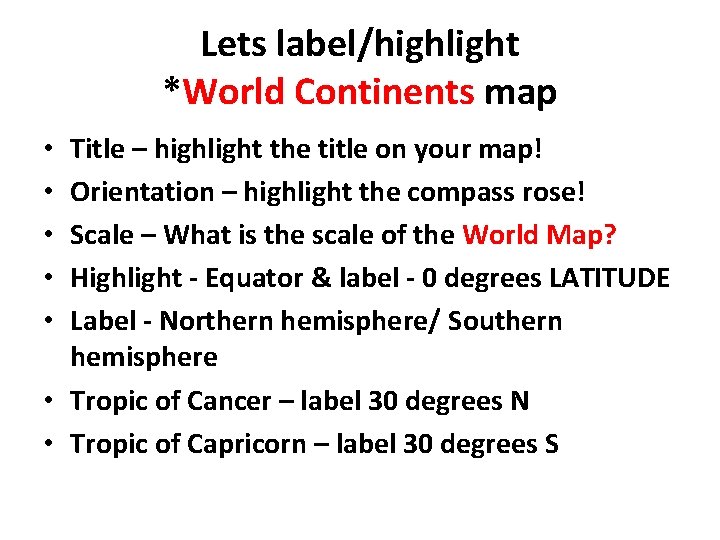 Lets label/highlight
*World Continents map

• Title – highlight the title on your map!
• Orientation – highlight the compass rose!
• Scale – What is the scale of the World Map?
• Highlight - Equator & label - 0 degrees LATITUDE
• Label - Northern hemisphere/ Southern hemisphere
• Tropic of Cancer – label 30 degrees N
• Tropic of Capricorn – label 30 degrees S